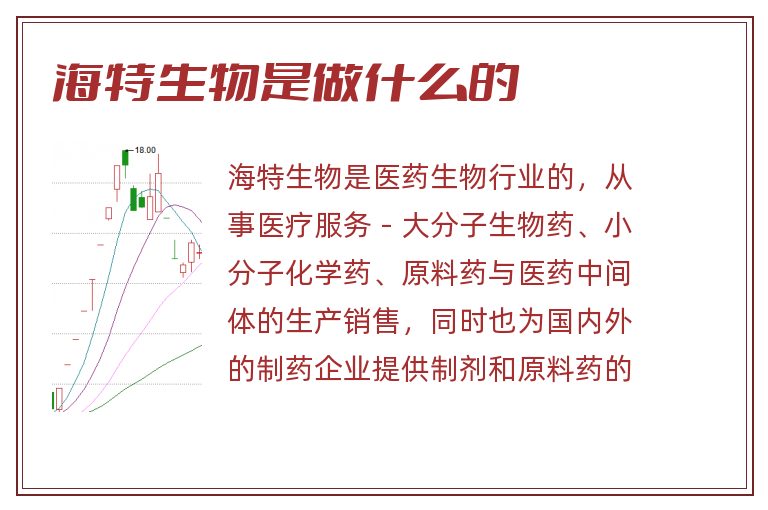 海特生物是做什么的

18.00

海特生物是医药生物行业的，从事医疗服务 - 大分子生物药、小分子化学药、原料药与医药中间体的生产销售，同时也为国内外的制药企业提供制剂和原料药的